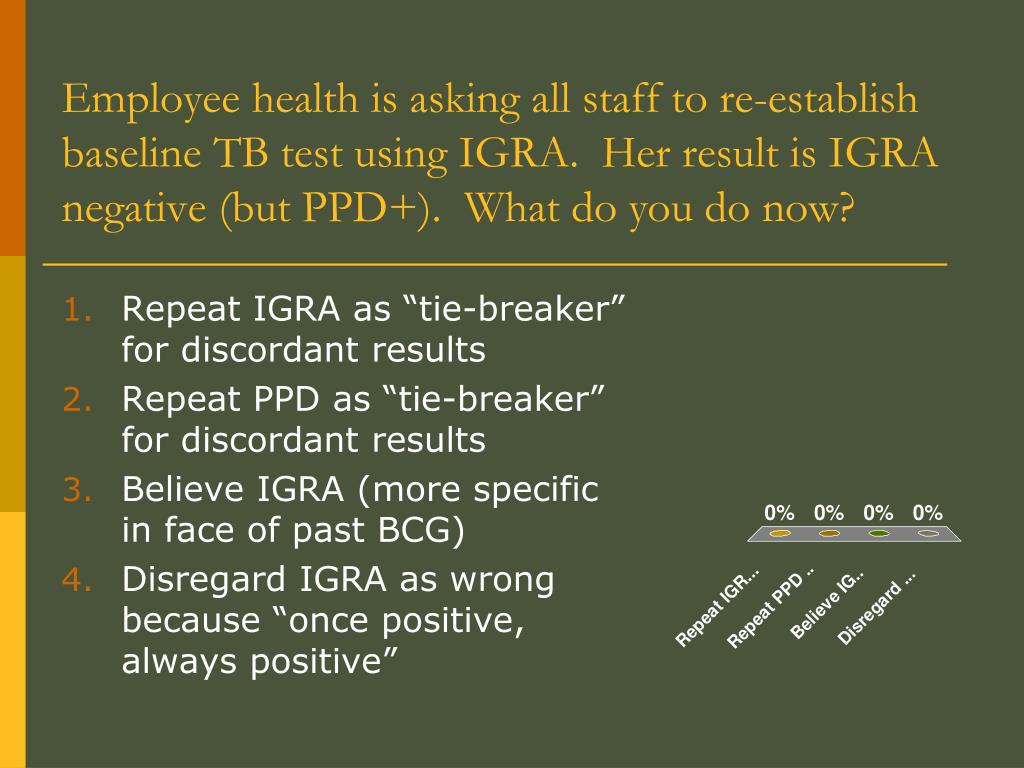 Employee health is asking all staff to re-establish baseline TB test using IGRA.  Her result is IGRA negative (but PPD+).  What do you do now?

1. Repeat IGRA as “tie-breaker” for discordant results
2. Repeat PPD as “tie-breaker” for discordant results
3. Believe IGRA (more specific in face of past BCG)
4. Disregard IGRA as wrong because “once positive, always positive”

0% 0% 0% 0%

Repeat IGR...
Repeat PPD ..
Believe IG...
Disregard ...